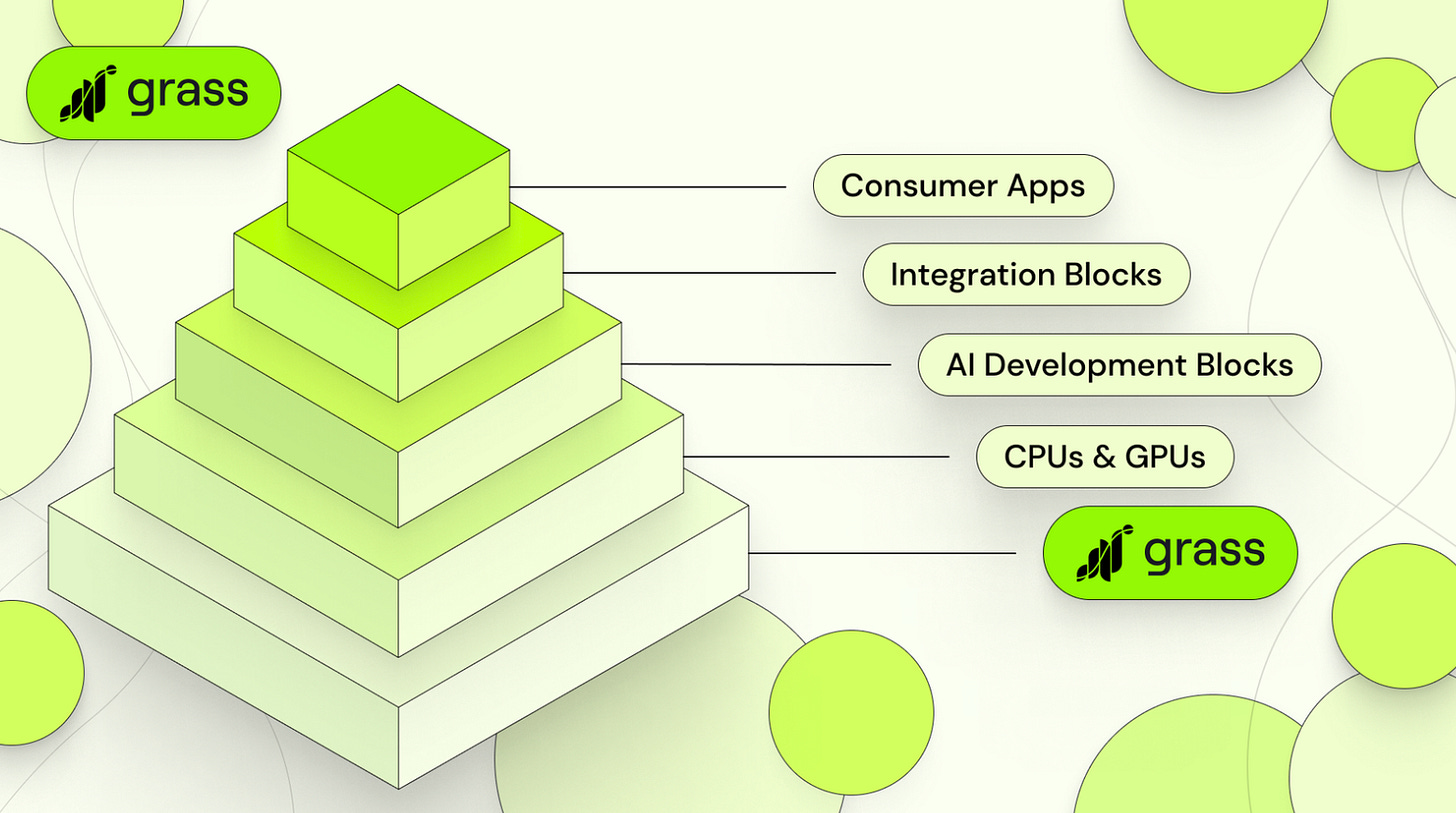 grass

Consumer Apps

Integration Blocks

AI Development Blocks

CPUs & GPUs

grass